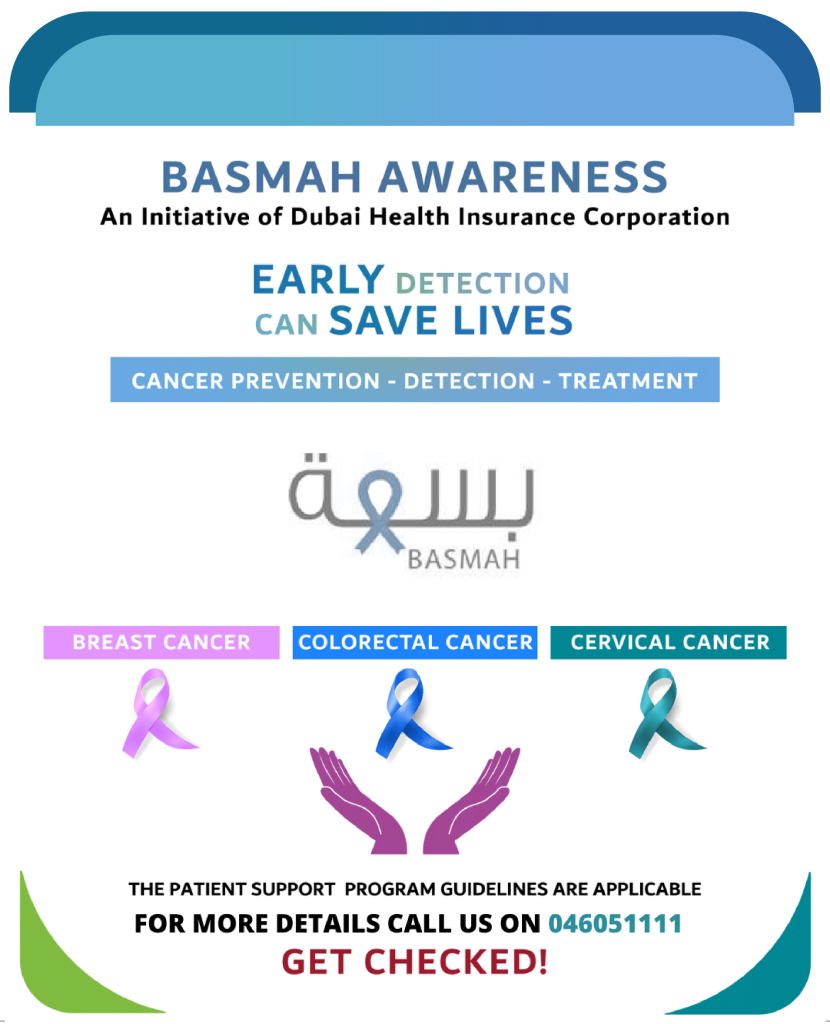 BASMAH AWARENESS
An Initiative of Dubai Health Insurance Corporation

EARLY DETECTION
CAN SAVE LIVES

CANCER PREVENTION - DETECTION - TREATMENT

بسمة
BASMAH

BREAST CANCER

COLORECTAL CANCER

CERVICAL CANCER

THE PATIENT SUPPORT PROGRAM GUIDELINES ARE APPLICABLE
FOR MORE DETAILS CALL US ON 046051111
GET CHECKED!